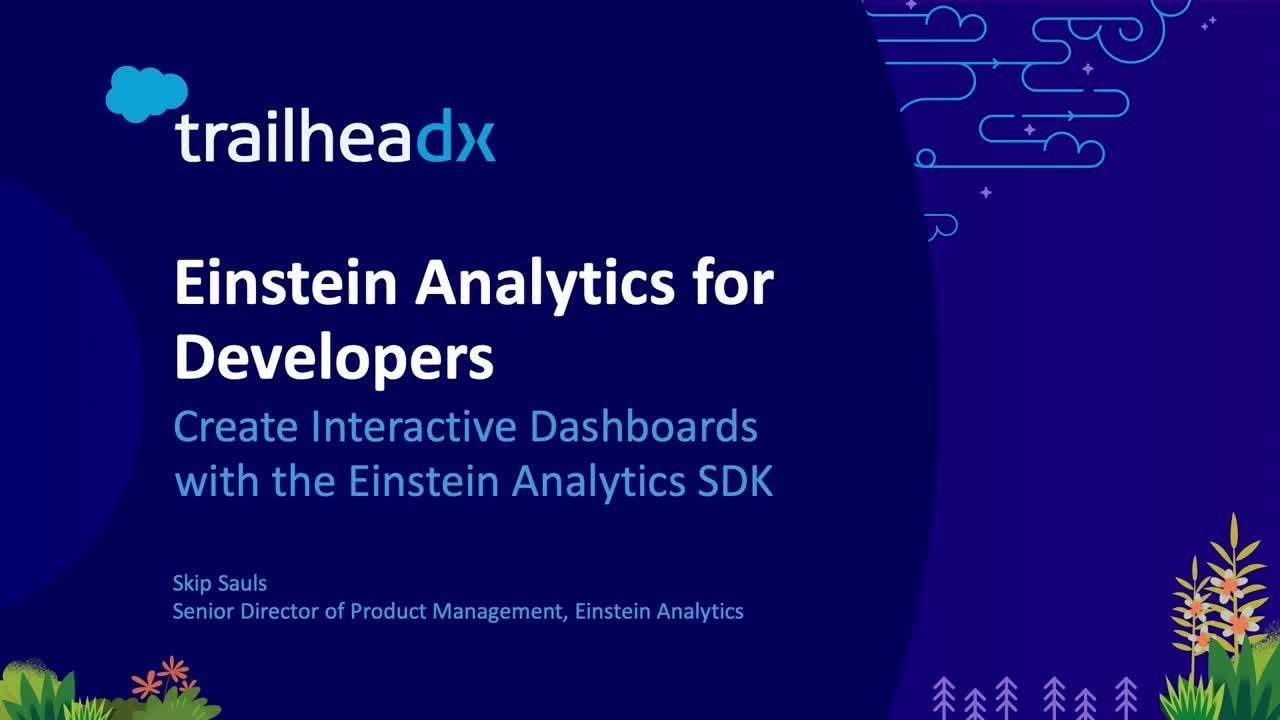 trailheadx

Einstein Analytics for Developers

Create Interactive Dashboards with the Einstein Analytics SDK

Skip Sauls
Senior Director of Product Management, Einstein Analytics